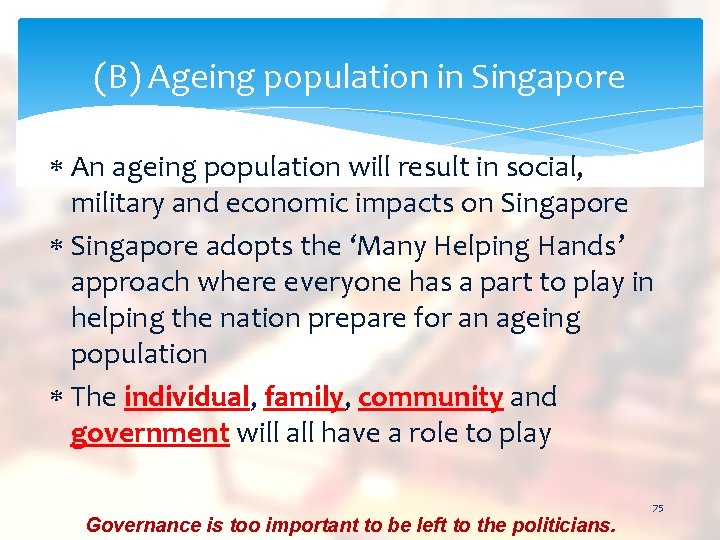 (B) Ageing population in Singapore

* An ageing population will result in social, military and economic impacts on Singapore
* Singapore adopts the 'Many Helping Hands' approach where everyone has a part to play in helping the nation prepare for an ageing population
* The individual, family, community and government will all have a role to play

75

Governance is too important to be left to the politicians.